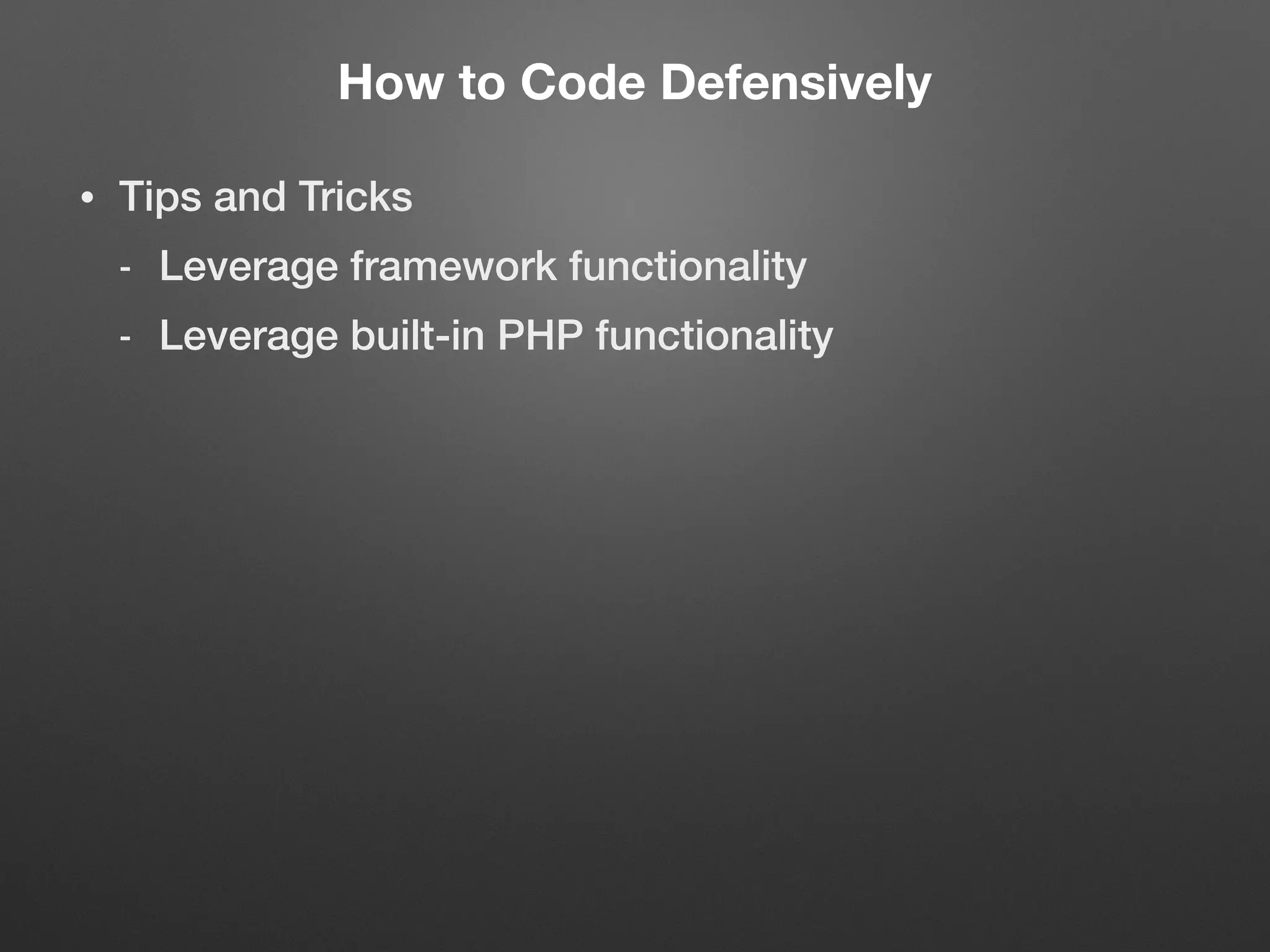 How to Code Defensively

• Tips and Tricks

- Leverage framework functionality

- Leverage built-in PHP functionality